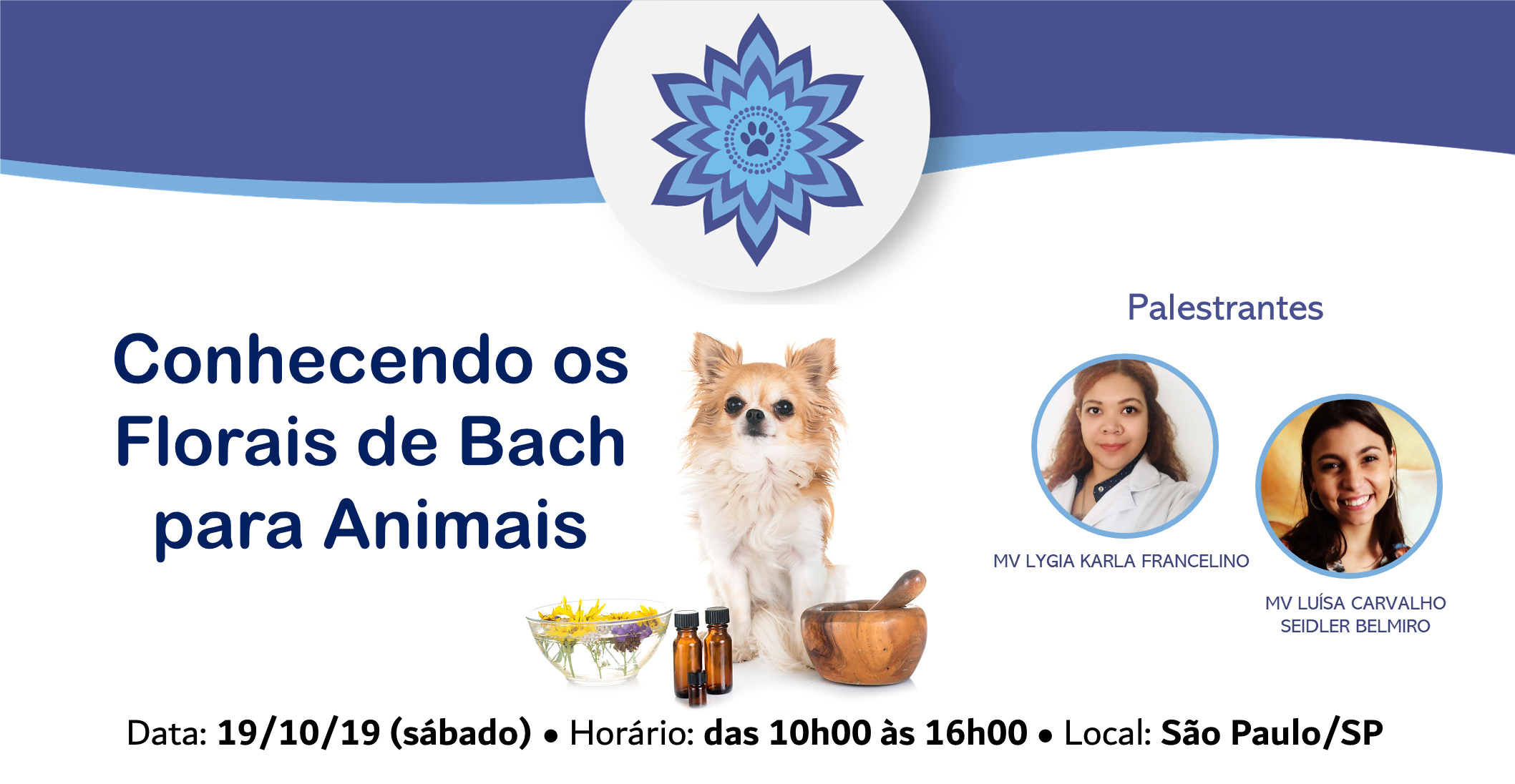 Conhecendo os Florais de Bach para Animais

Palestrantes

MV LYGIA KARLA FRANCELINO

MV LUÍSA CARVALHO SEIDLER BELMIRO

Data: 19/10/19 (sábado) • Horário: das 10h00 às 16h00 • Local: São Paulo/SP